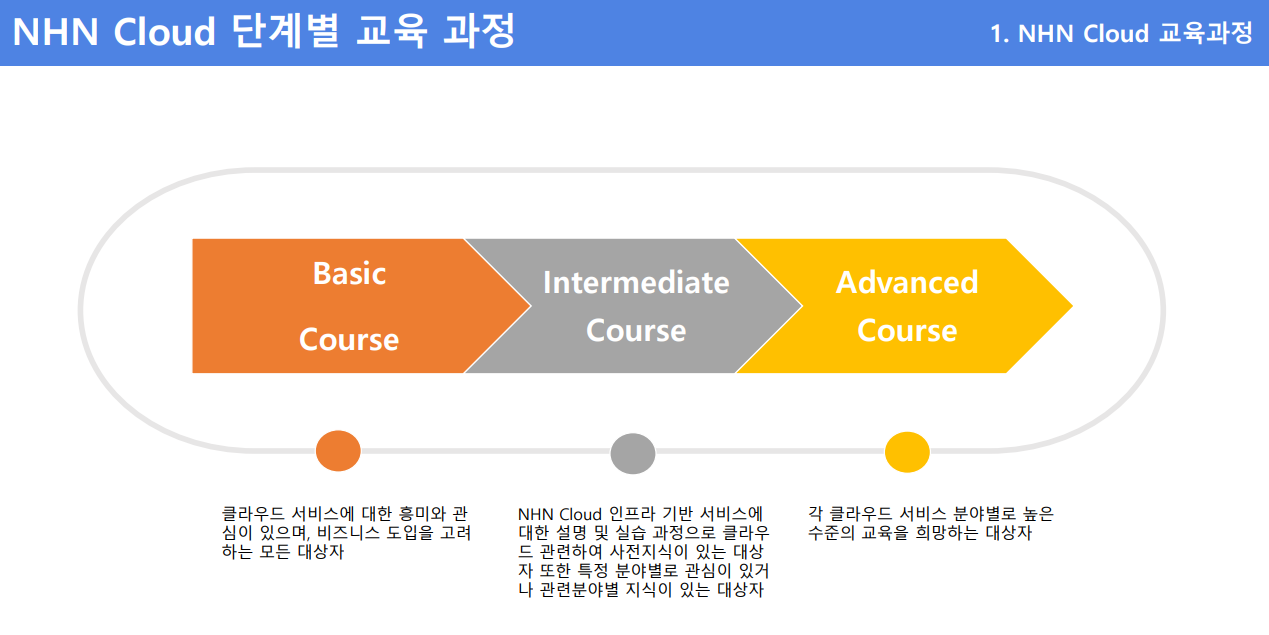 NHN Cloud 단계별 교육 과정

1. NHN Cloud 교육과정

Basic Course

Intermediate Course

Advanced Course

클라우드 서비스에 대한 흥미와 관심이 있으며, 비즈니스 도입을 고려하는 모든 대상자

NHN Cloud 인프라 기반 서비스에 대한 설명 및 실습 과정으로 클라우드 관련하여 사전지식이 있는 대상자 또한 특정 분야별로 관심이 있거나 관련분야별 지식이 있는 대상자

각 클라우드 서비스 분야별로 높은 수준의 교육을 희망하는 대상자